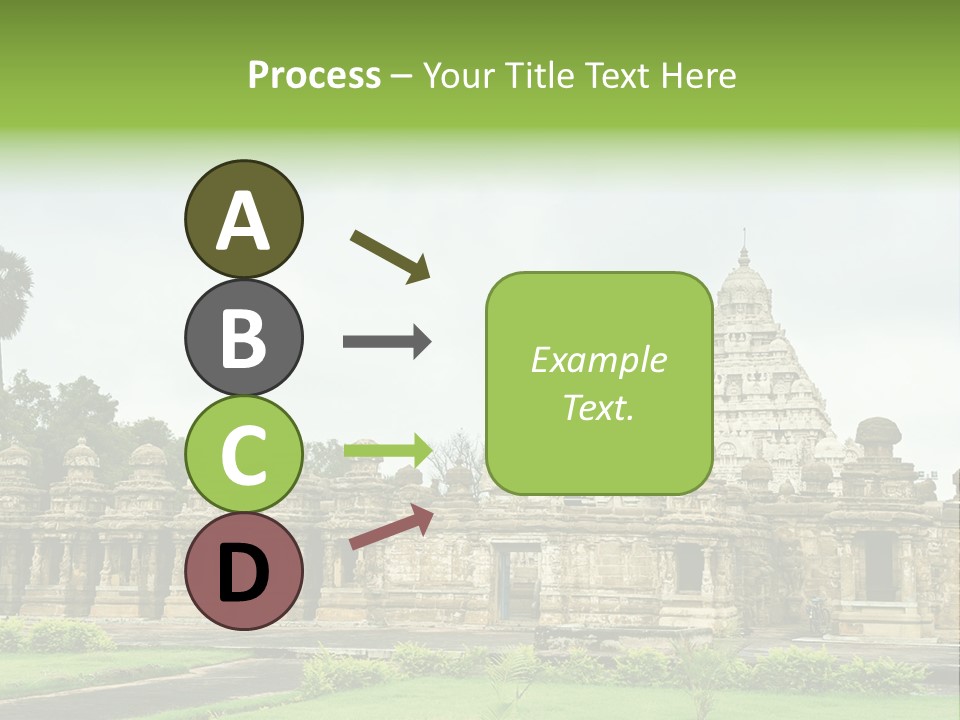 Process – Your Title Text Here

A

B

C

D

Example Text.